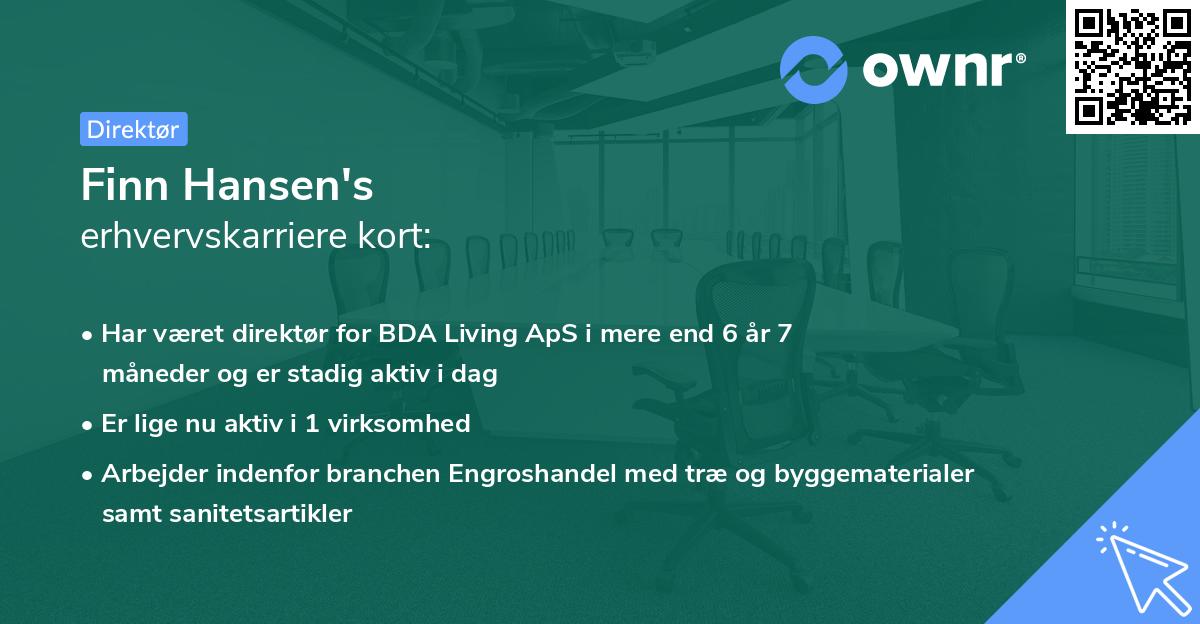 ownr®

Direktør

Finn Hansen's
erhvervskarriere kort:

• Har været direktør for BDA Living ApS i mere end 6 år 7 måneder og er stadig aktiv i dag

• Er lige nu aktiv i 1 virksomhed

• Arbejder indenfor branchen Engroshandel med træ og byggematerialer samt sanitetsartikler